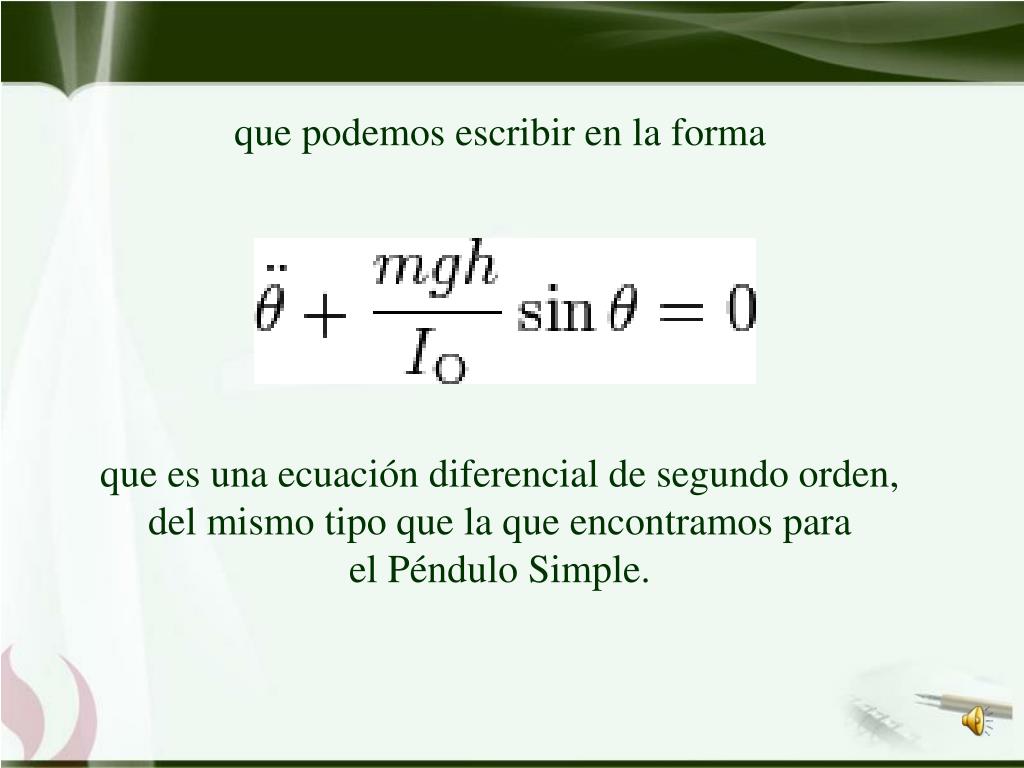 que podemos escribir en la forma

$\ddot{\theta} + \frac{mgh}{I_O} \sin\theta = 0$

que es una ecuación diferencial de segundo orden, del mismo tipo que la que encontramos para el Péndulo Simple.